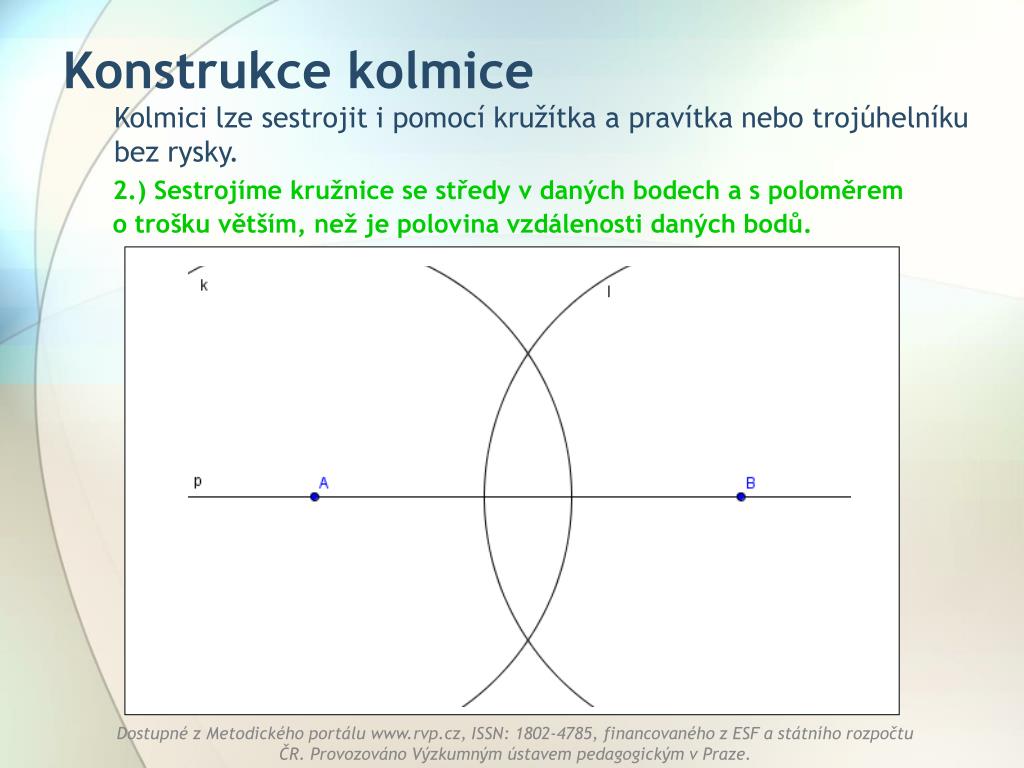 Konstrukce kolmice

Kolmici lze sestrojit i pomocí kružítka a pravítka nebo trojúhelníku bez rysky.

2.) Sestrojíme kružnice se středy v daných bodech a s poloměrem o trošku větším, než je polovina vzdálenosti daných bodů.

k

l

p

A

B

Dostupné z Metodického portálu www.rvp.cz, ISSN: 1802-4785, financovaného z ESF a státního rozpočtu ČR. Provozováno Výzkumným ústavem pedagogickým v Praze.